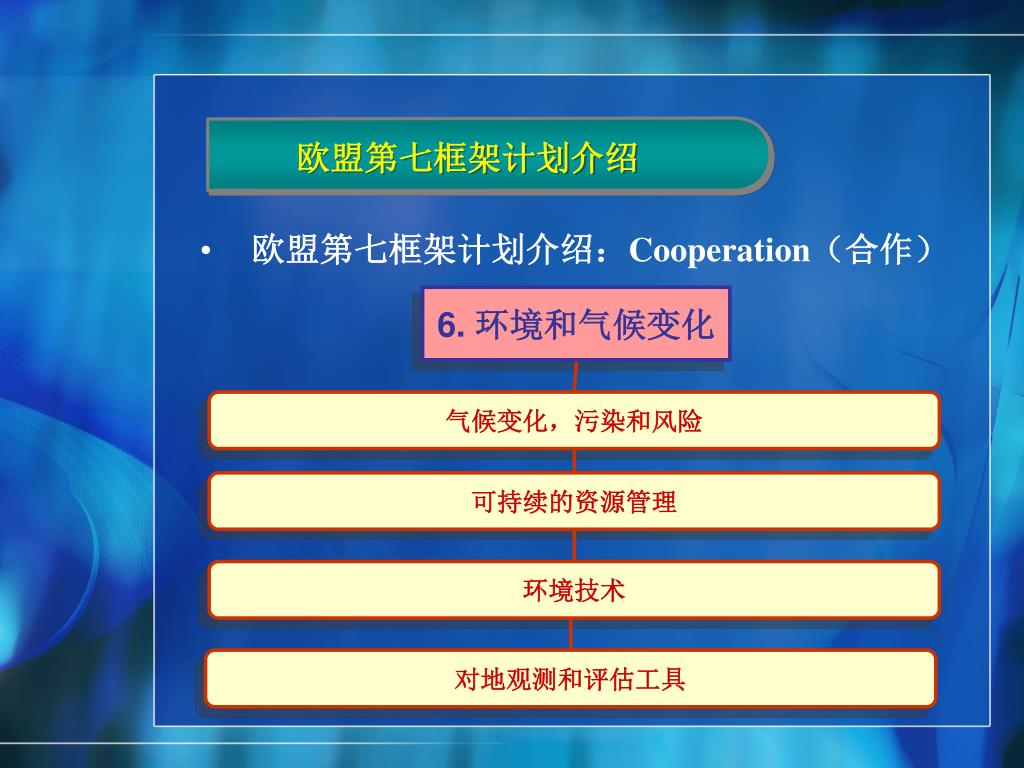 欧盟第七框架计划介绍

• 欧盟第七框架计划介绍：Cooperation（合作）

6. 环境和气候变化

气候变化，污染和风险

可持续的资源管理

环境技术

对地观测和评估工具